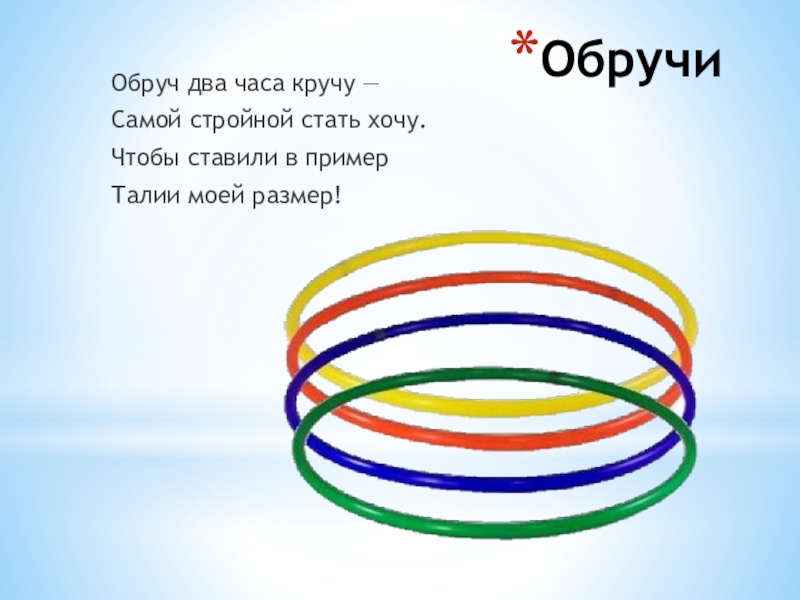 *Обручи

Обруч два часа кручу —
Самой стройной стать хочу.
Чтобы ставили в пример
Талии моей размер!